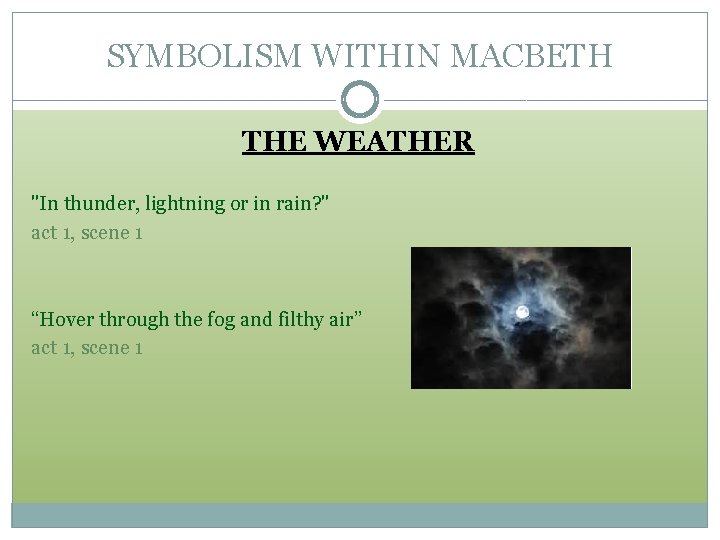 SYMBOLISM WITHIN MACBETH

THE WEATHER

"In thunder, lightning or in rain?"
act 1, scene 1

“Hover through the fog and filthy air”
act 1, scene 1